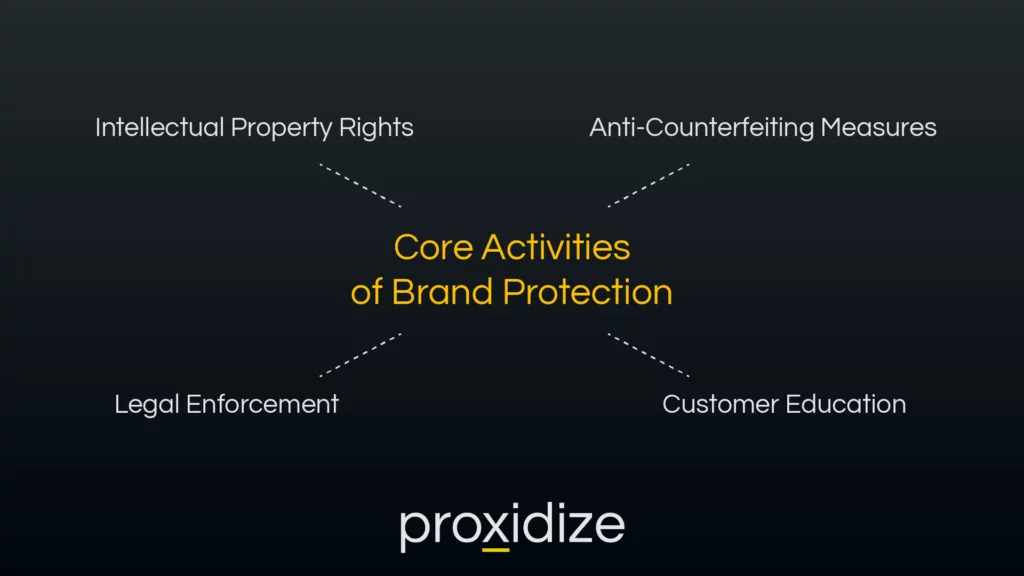 Intellectual Property Rights

Anti-Counterfeiting Measures

Core Activities of Brand Protection

Legal Enforcement

Customer Education

proxidize